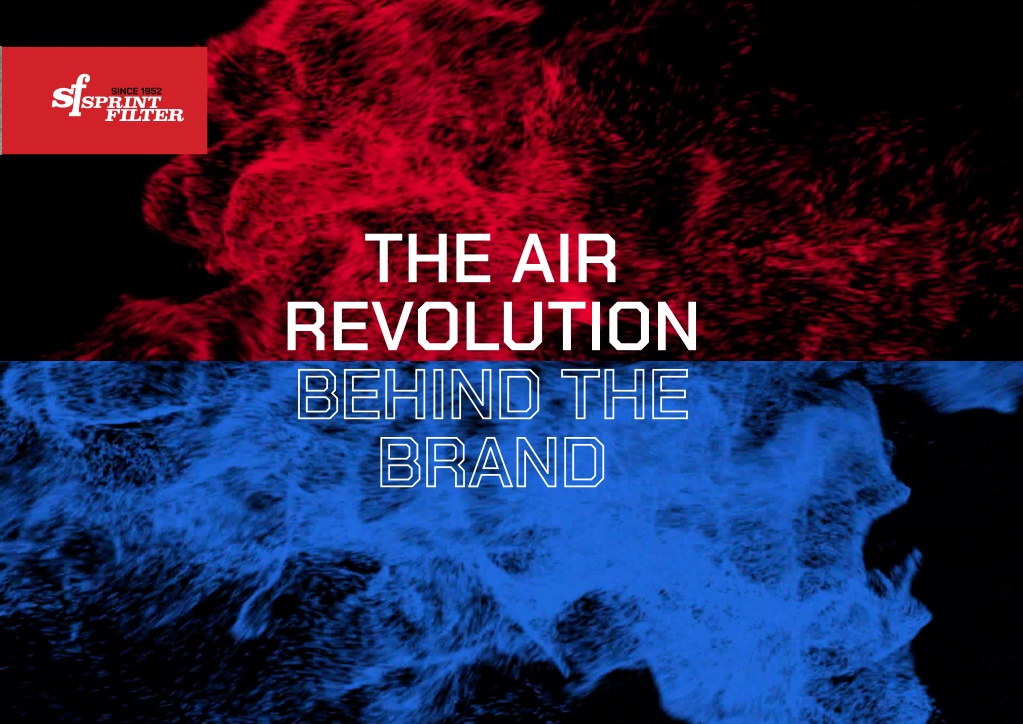 sf SINCE 1952 SPRINT FILTER

THE AIR REVOLUTION BEHIND THE BRAND